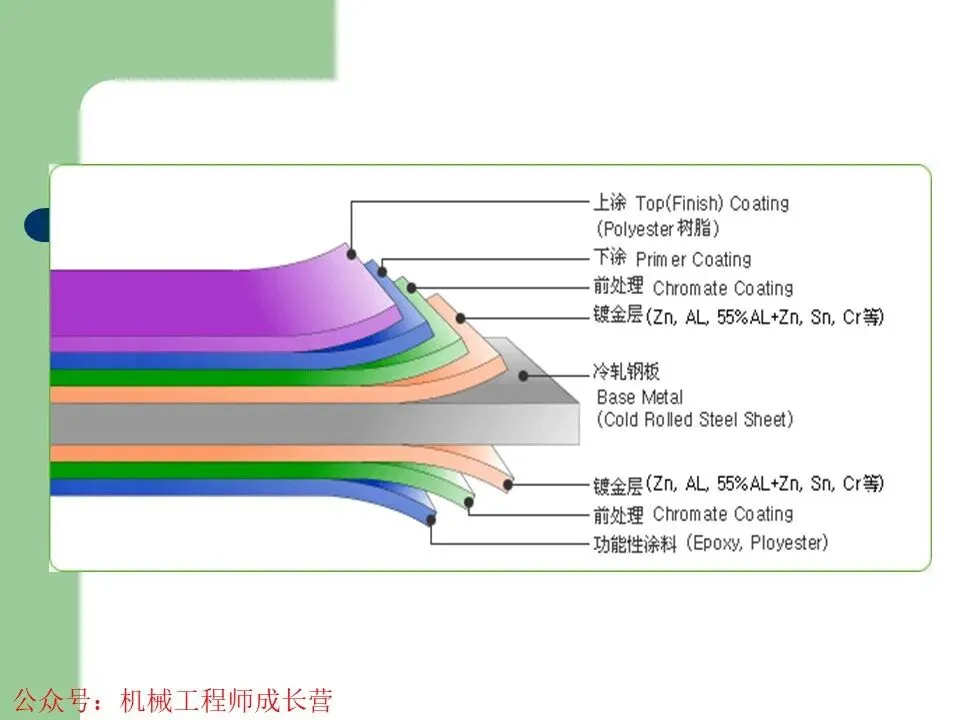 上涂 Top(Finish) Coating
(Polyester树脂)
下涂 Primer Coating
前处理 Chromate Coating
镀金层(Zn, AL, 55%AL+Zn, Sn, Cr等)
冷轧钢板
Base Metal
(Cold Rolled Steel Sheet)
镀金层(Zn, AL, 55%AL+Zn, Sn, Cr等)
前处理 Chromate Coating
功能性涂料 (Epoxy, Ployester)

公众号：机械工程师成长营